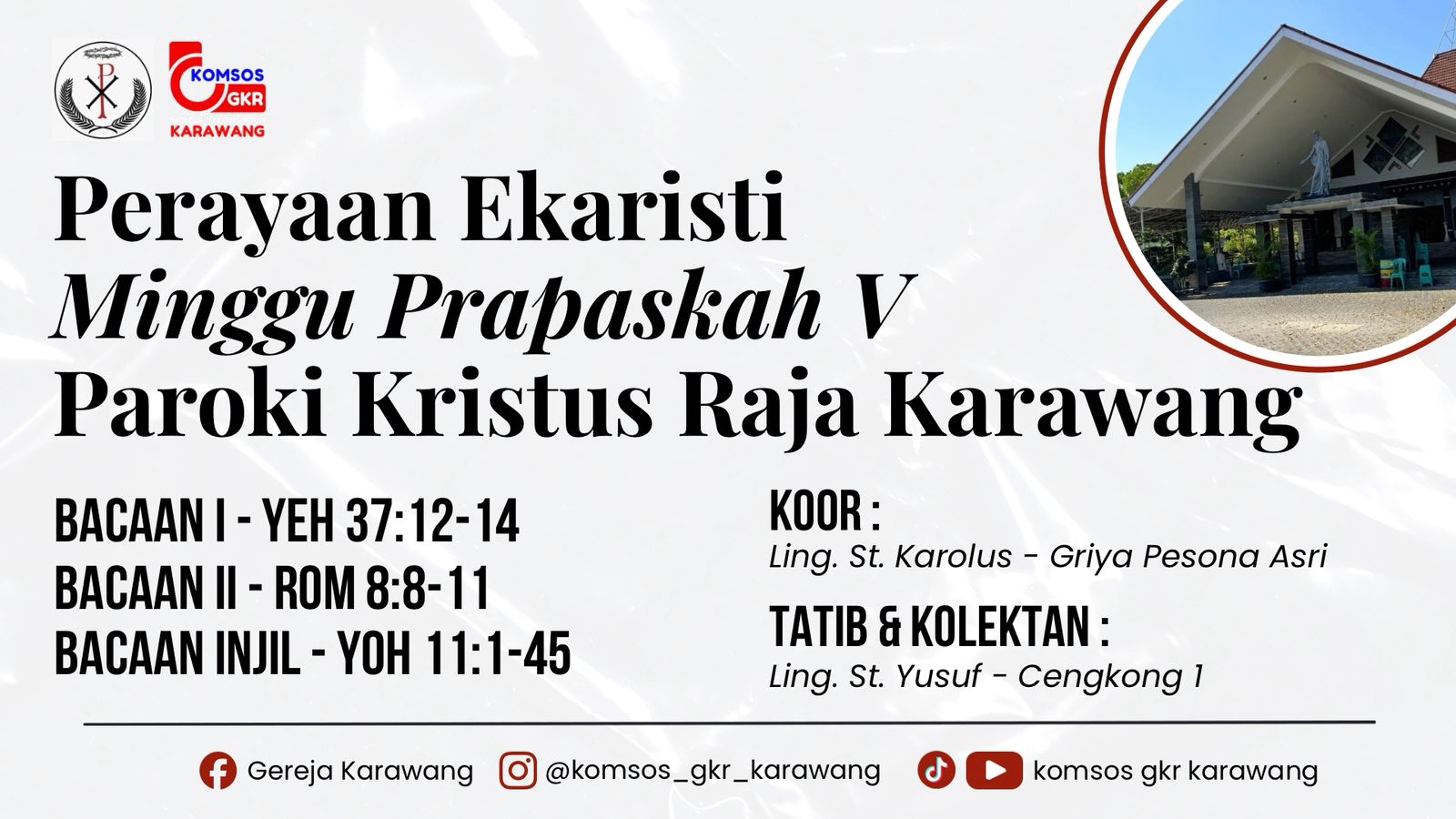 KOMSOS GKR
KARAWANG

Perayaan Ekaristi
Minggu Prapaskah V
Paroki Kristus Raja Karawang

BACAAN I - YEH 37:12-14
BACAAN II - ROM 8:8-11
BACAAN INJIL - YOH 11:1-45

KOOR :
Ling. St. Karolus - Griya Pesona Asri

TATIB & KOLEKTAN :
Ling. St. Yusuf - Cengkong 1

Gereja Karawang @komsos_gkr_karawang komsos gkr karawang